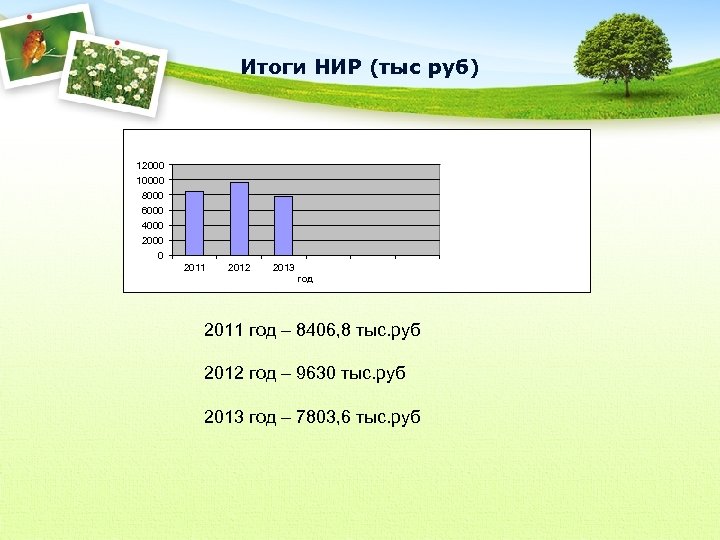 Итоги НИР (тыс руб)

12000
10000
8000
6000
4000
2000
0

2011 2012 2013
год

2011 год – 8406,8 тыс.руб

2012 год – 9630 тыс.руб

2013 год – 7803,6 тыс.руб